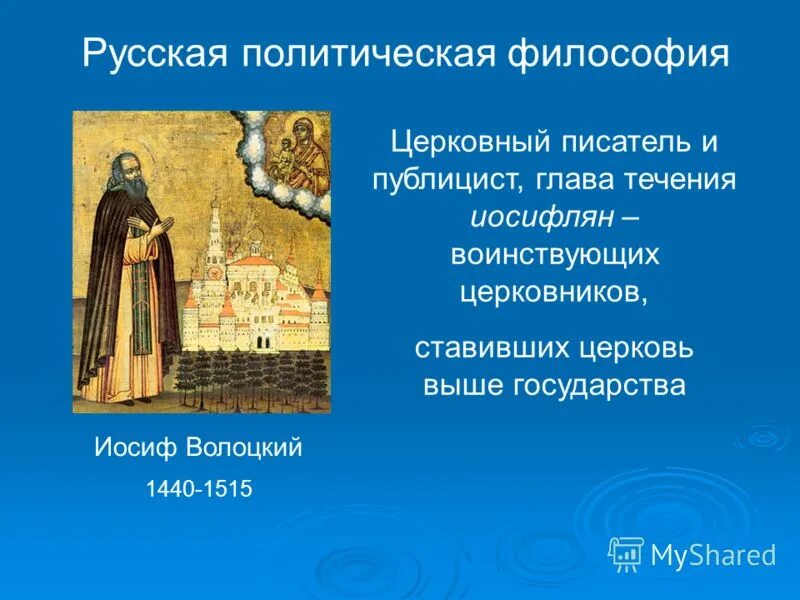 Русская политическая философия

Церковный писатель и публицист, глава течения иосифлян – воинствующих церковников,

ставивших церковь выше государства

Иосиф Волоцкий
1440-1515

MyShared